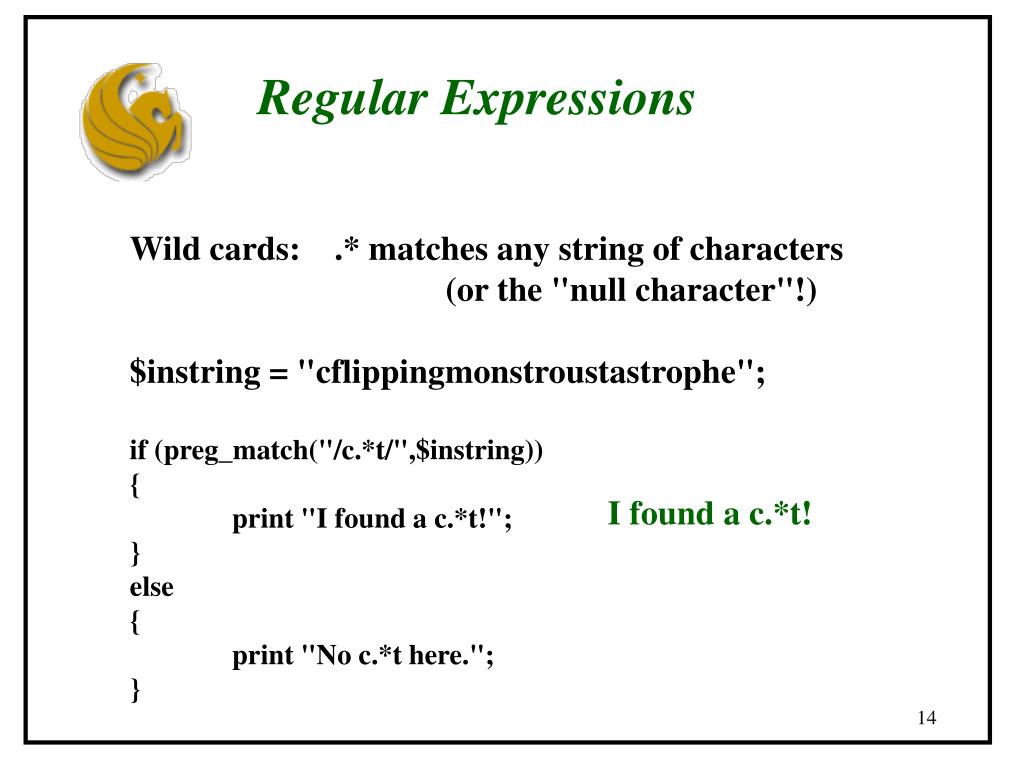 Regular Expressions

Wild cards: .* matches any string of characters (or the "null character"!)

$instring = "cflippingmonstroustastrophe";

if (preg_match("/c.*t/",$instring))
{
print "I found a c.*t!";
}
else
{
print "No c.*t here.";
}

I found a c.*t!

14